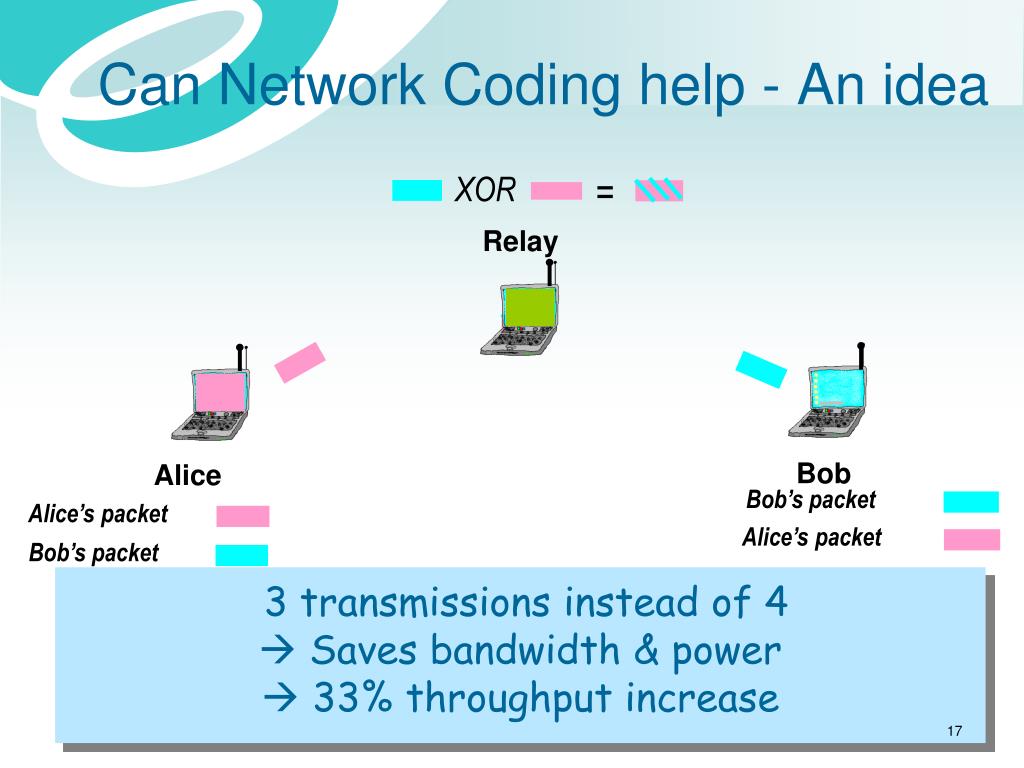 Can Network Coding help - An idea

XOR =

Relay

Alice

Alice's packet

Bob's packet

Bob

Bob's packet

Alice's packet

3 transmissions instead of 4
→ Saves bandwidth & power
→ 33% throughput increase

17